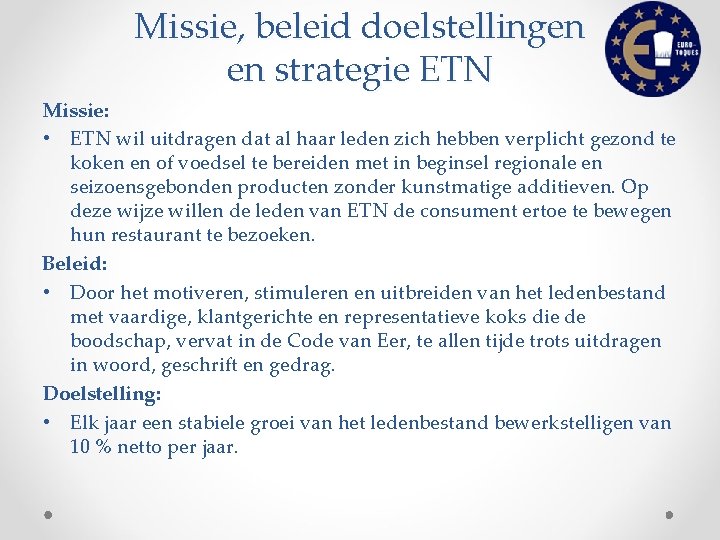 Missie, beleid doelstellingen en strategie ETN

EURO-TOQUES

Missie:

• ETN wil uitdragen dat al haar leden zich hebben verplicht gezond te koken en of voedsel te bereiden met in beginsel regionale en seizoensgebonden producten zonder kunstmatige additieven. Op deze wijze willen de leden van ETN de consument ertoe te bewegen hun restaurant te bezoeken.

Beleid:

• Door het motiveren, stimuleren en uitbreiden van het ledenbestand met vaardige, klantgerichte en representatieve koks die de boodschap, vervat in de Code van Eer, te allen tijde trots uitdragen in woord, geschrift en gedrag.

Doelstelling:

• Elk jaar een stabiele groei van het ledenbestand bewerkstelligen van 10 % netto per jaar.